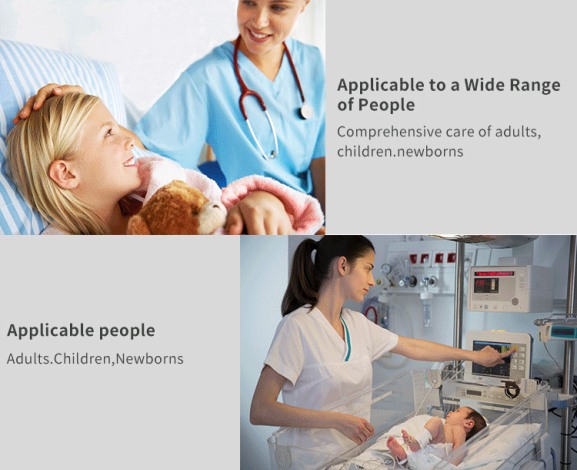 Applicable to a Wide Range of People

Comprehensive care of adults, children.newborns

Applicable people

Adults.Children,Newborns